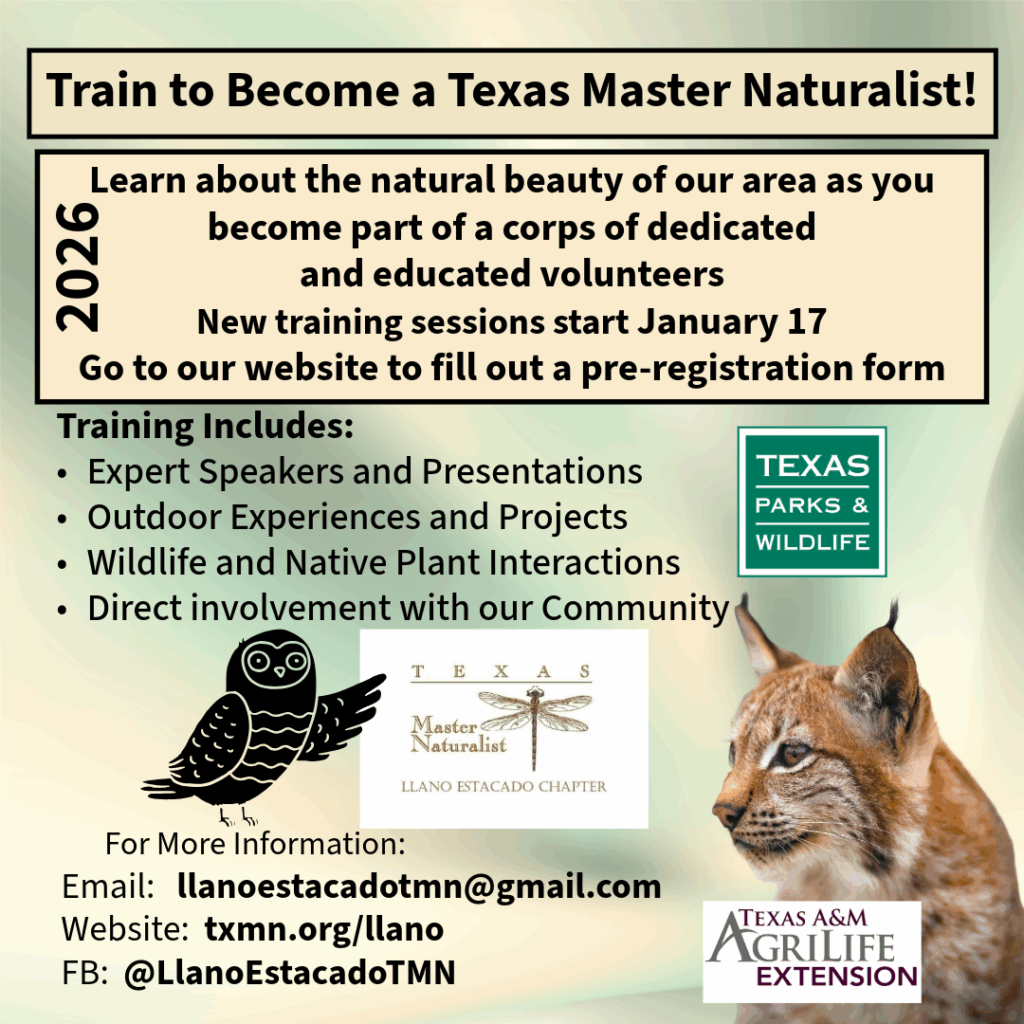 Train to Become a Texas Master Naturalist!

2026

Learn about the natural beauty of our area as you become part of a corps of dedicated and educated volunteers
New training sessions start January 17
Go to our website to fill out a pre-registration form

Training Includes:
• Expert Speakers and Presentations
• Outdoor Experiences and Projects
• Wildlife and Native Plant Interactions
• Direct involvement with our Community

TEXAS
PARKS &
WILDLIFE

TEXAS
Master Naturalist
LLANO ESTACADO CHAPTER

For More Information:
Email: llanoestacadotmn@gmail.com
Website: txmn.org/llano
FB: @LlanoEstacadoTMN

TEXAS A&M
AGRILIFE
EXTENSION